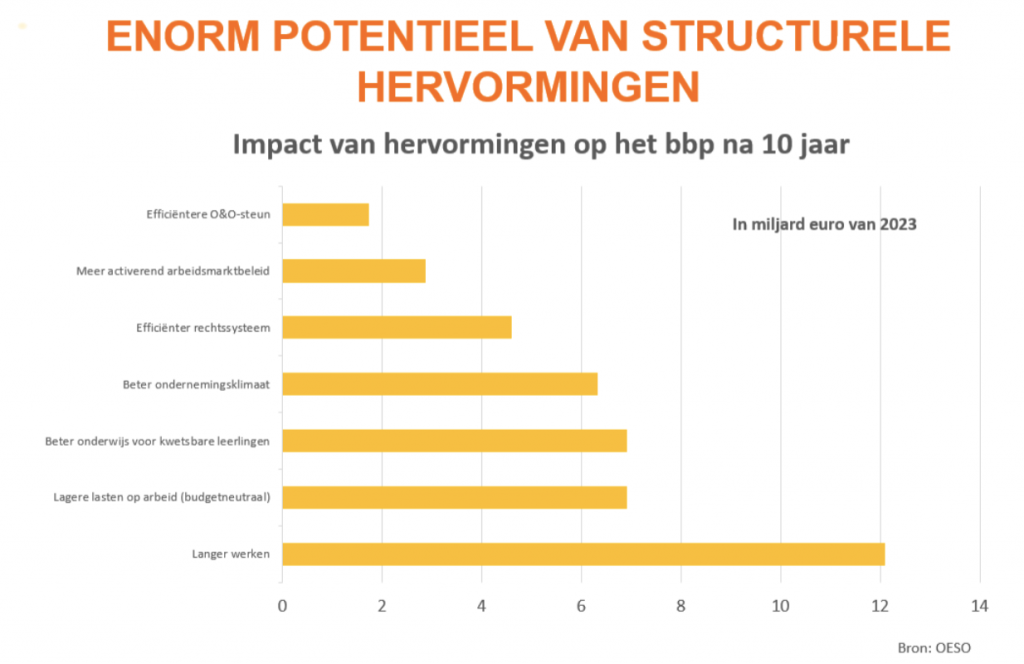 ENORM POTENTIEEL VAN STRUCTURELE HERVORMINGEN

Impact van hervormingen op het bbp na 10 jaar

In miljard euro van 2023

Efficiëntere O&O-steun
Meer activerend arbeidsmarktbeleid
Efficiënter rechtssysteem
Beter ondernemingsklimaat
Beter onderwijs voor kwetsbare leerlingen
Lagere lasten op arbeid (budgetneutraal)
Langer werken

0
2
4
6
8
10
12
14

Bron: OESO